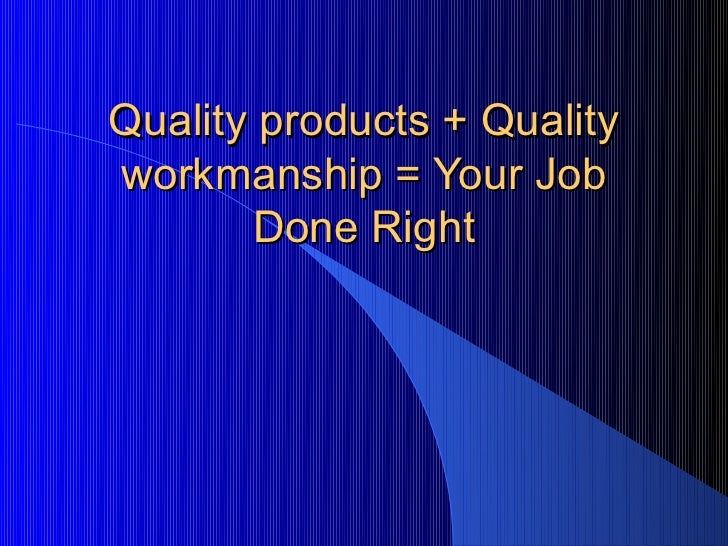 Quality products + Quality workmanship = Your Job Done Right